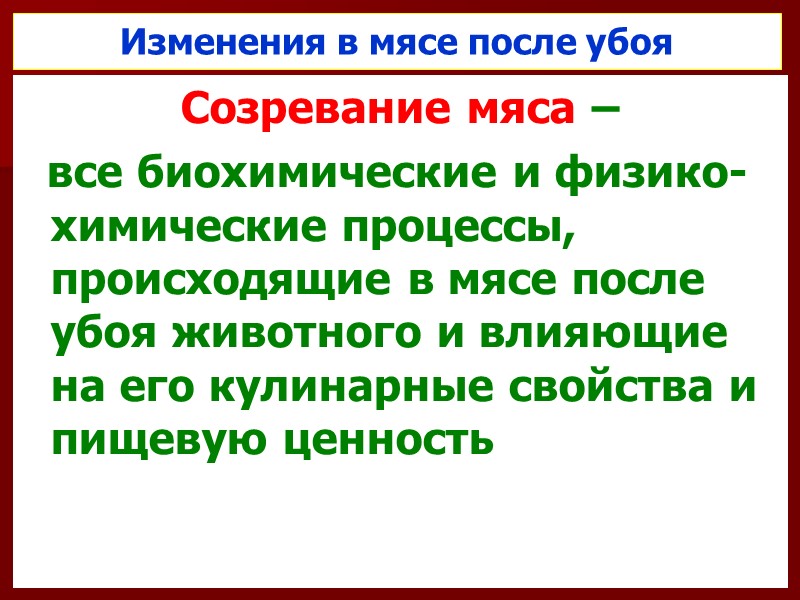 Изменения в мясе после убоя

Созревание мяса –

все биохимические и физико-химические процессы, происходящие в мясе после убоя животного и влияющие на его кулинарные свойства и пищевую ценность